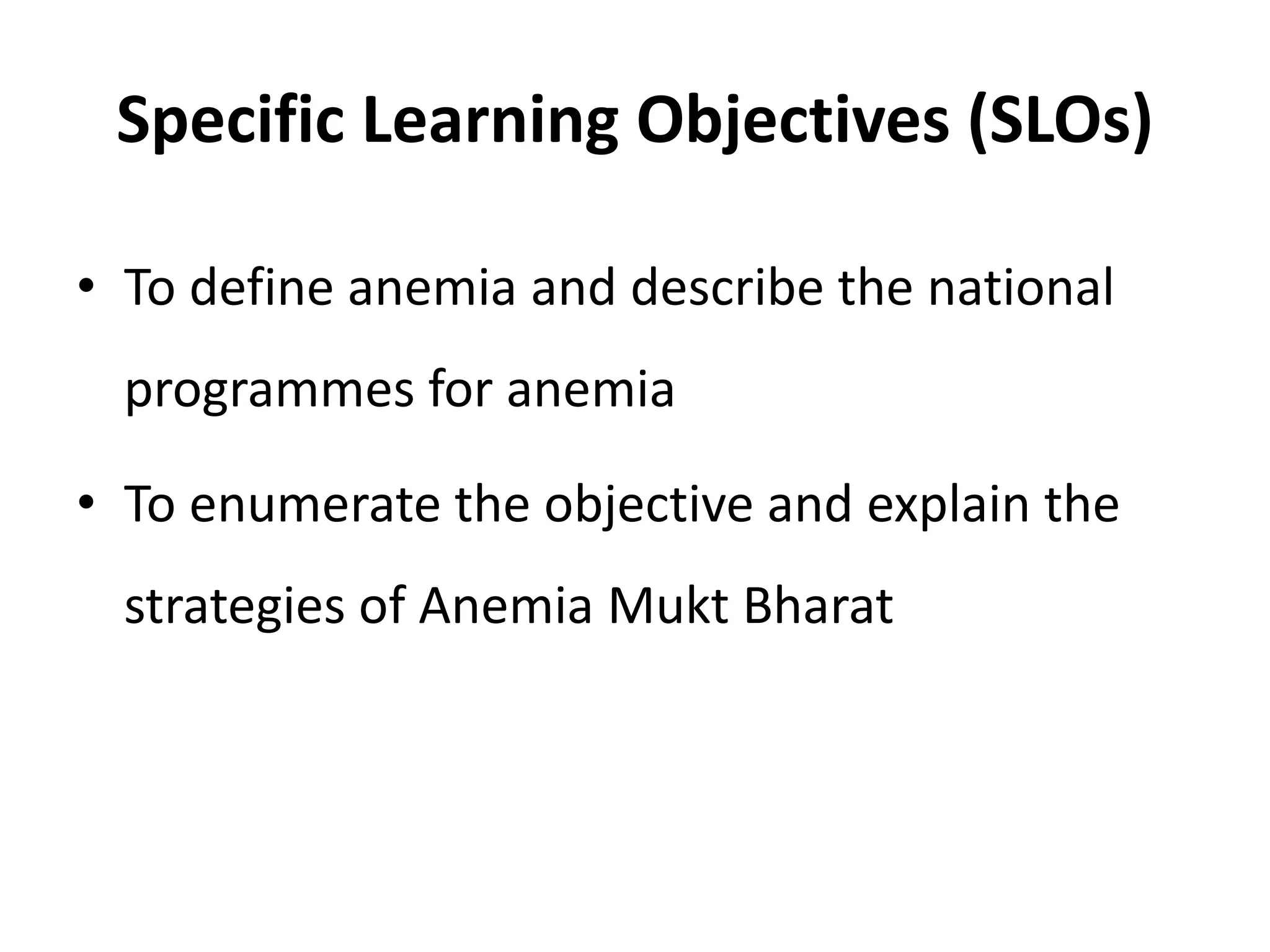 Specific Learning Objectives (SLOs)

• To define anemia and describe the national programmes for anemia

• To enumerate the objective and explain the strategies of Anemia Mukt Bharat